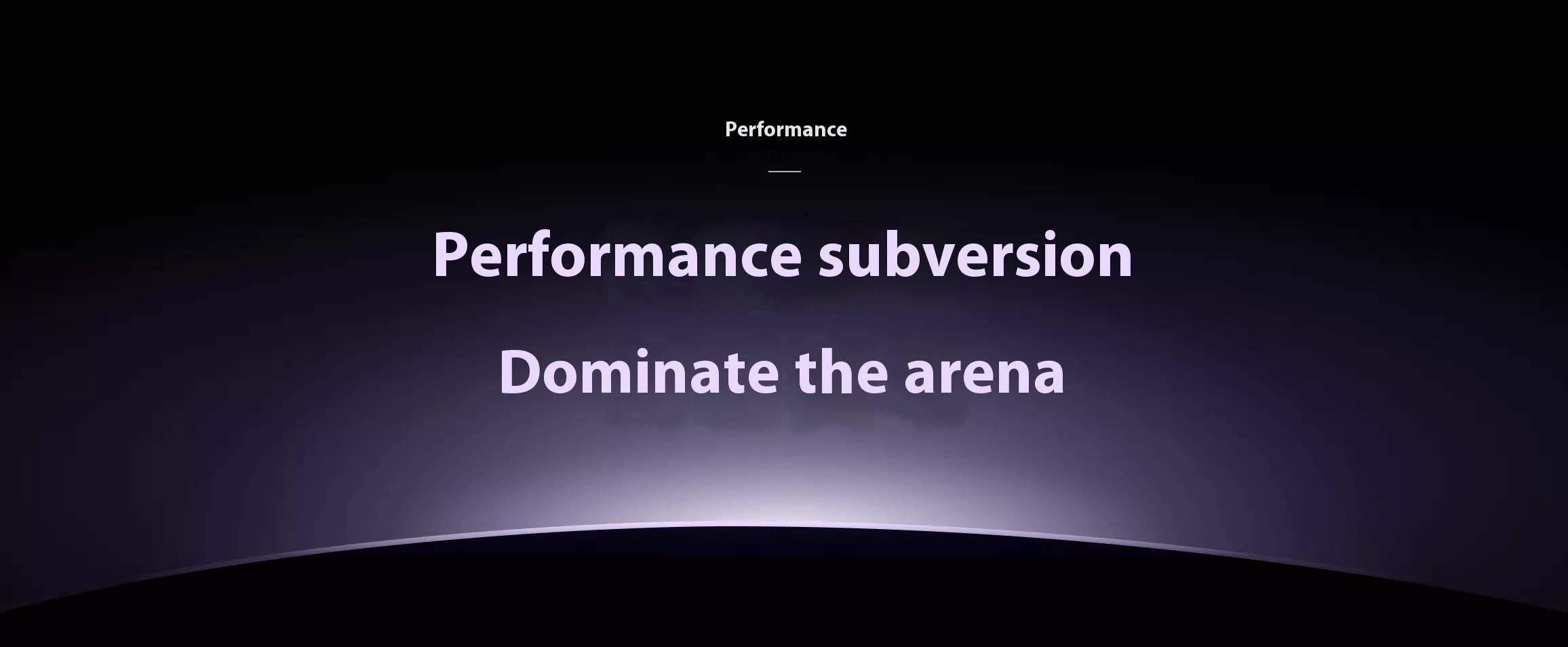 Performance

Performance subversion

Dominate the arena